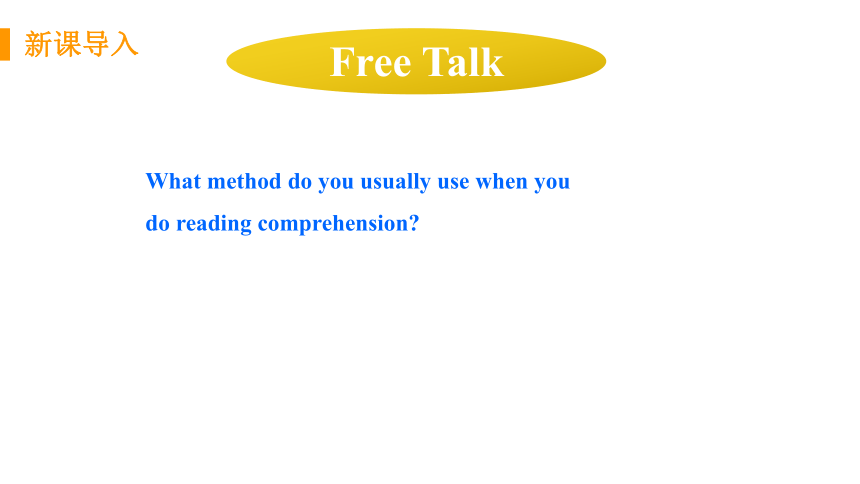 新课导入

Free Talk

What method do you usually use when you do reading comprehension?